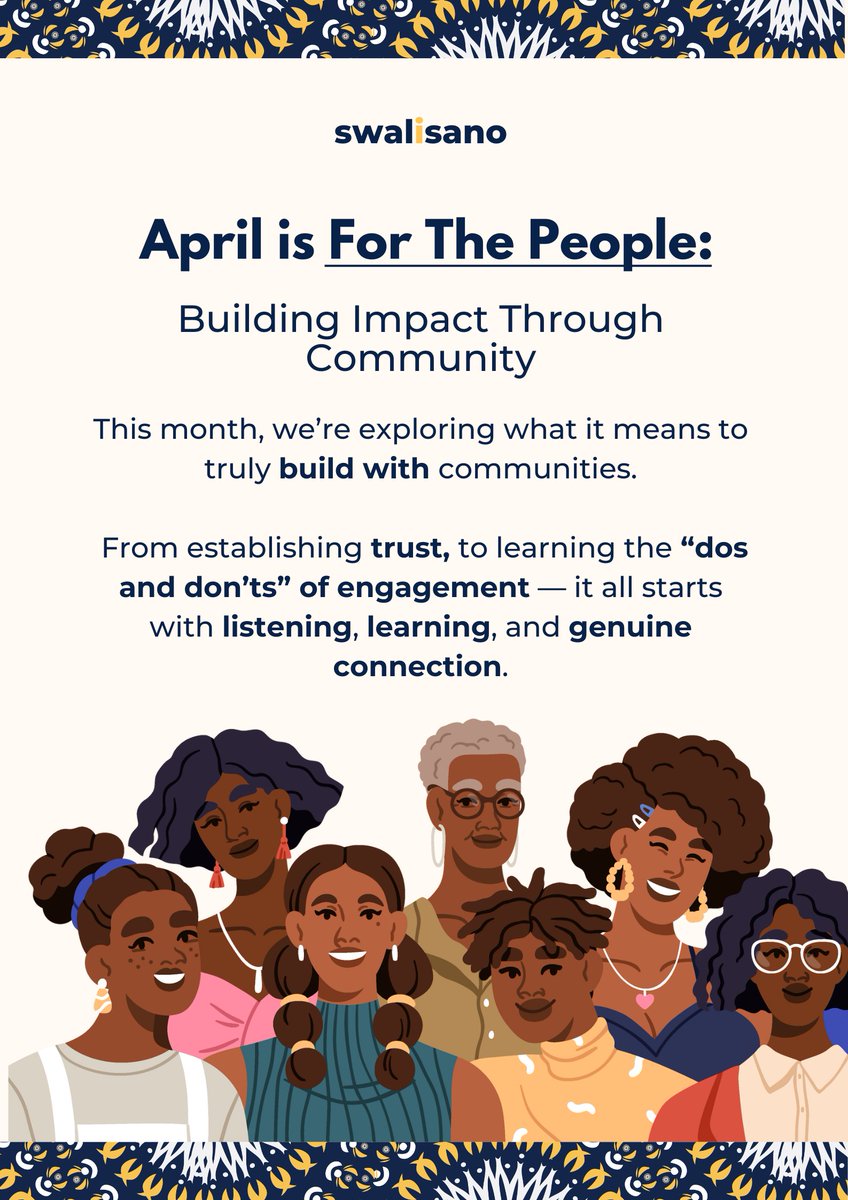 swalisano

April is For The People:

Building Impact Through Community

This month, we're exploring what it means to truly build with communities.

From establishing trust, to learning the "dos and don'ts" of engagement — it all starts with listening, learning, and genuine connection.